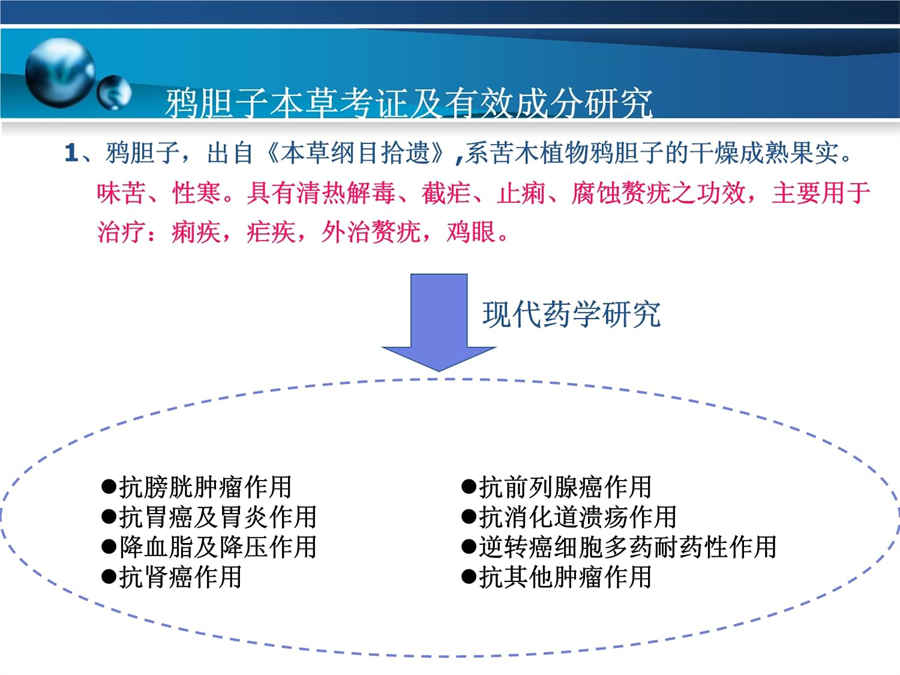 鸦胆子本草考证及有效成分研究

1、鸦胆子，出自《本草纲目拾遗》,系苦木植物鸦胆子的干燥成熟果实。味苦、性寒。具有清热解毒、截疟、止痢、腐蚀赘疣之功效，主要用于治疗：痢疾，疟疾，外治赘疣，鸡眼。

现代药学研究

●抗膀胱肿瘤作用
●抗胃癌及胃炎作用
●降血脂及降压作用
●抗肾癌作用

●抗前列腺癌作用
●抗消化道溃疡作用
●逆转癌细胞多药耐药性作用
●抗其他肿瘤作用